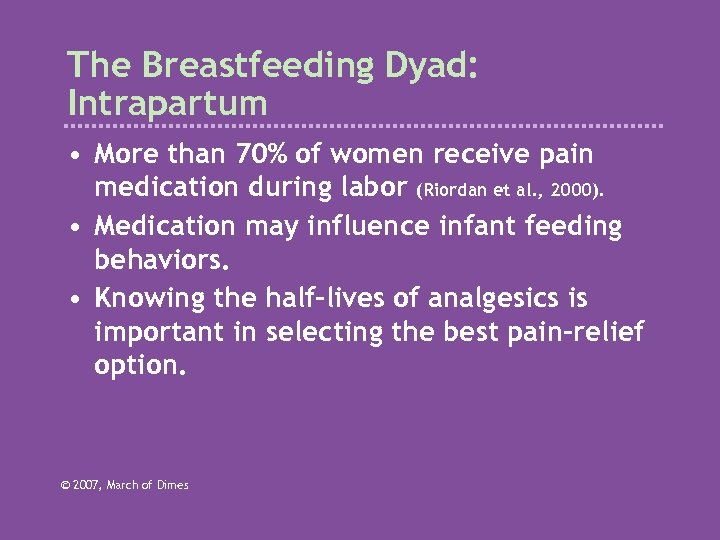 The Breastfeeding Dyad: Intrapartum

• More than 70% of women receive pain medication during labor (Riordan et al., 2000).
• Medication may influence infant feeding behaviors.
• Knowing the half-lives of analgesics is important in selecting the best pain-relief option.

© 2007, March of Dimes